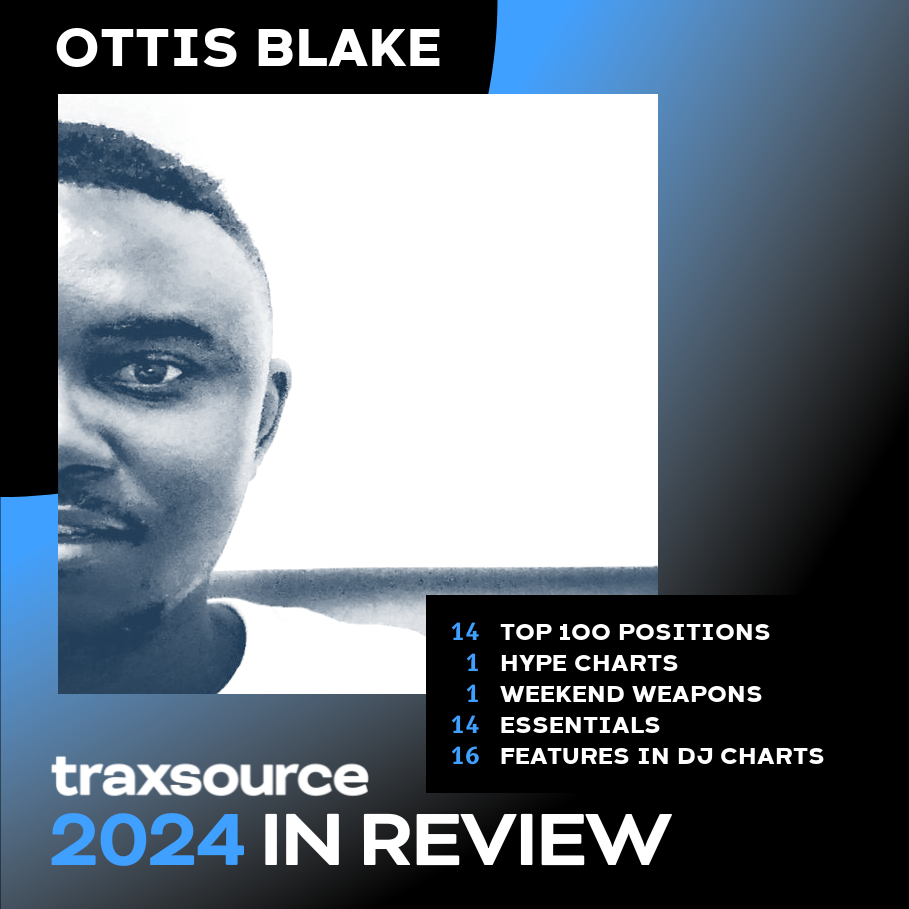 OTTIS BLAKE

14 TOP 100 POSITIONS
1 HYPE CHARTS
1 WEEKEND WEAPONS
14 ESSENTIALS
16 FEATURES IN DJ CHARTS

traxsource
2024 IN REVIEW